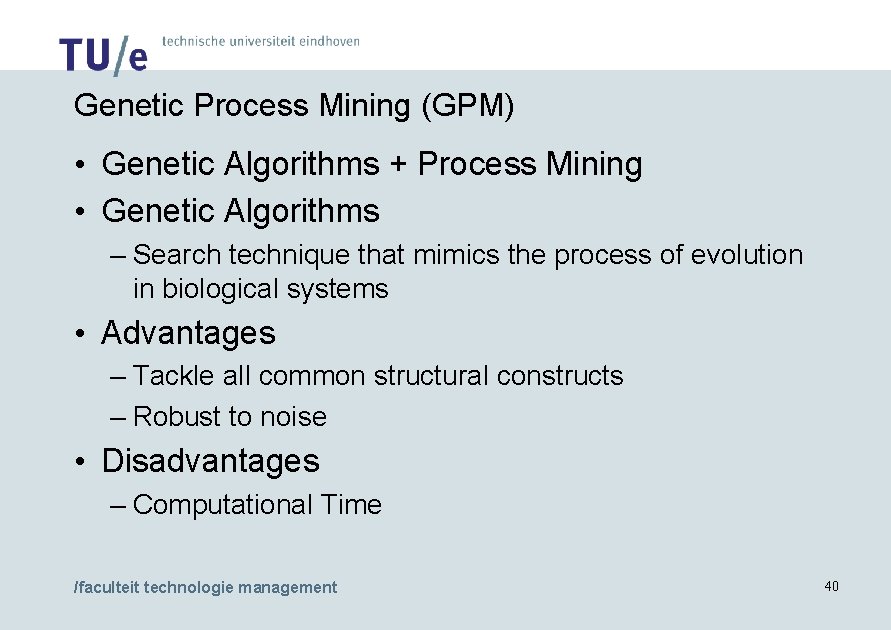 TU/e technische universiteit eindhoven

Genetic Process Mining (GPM)

• Genetic Algorithms + Process Mining
• Genetic Algorithms
– Search technique that mimics the process of evolution in biological systems
• Advantages
– Tackle all common structural constructs
– Robust to noise
• Disadvantages
– Computational Time

/faculteit technologie management

40